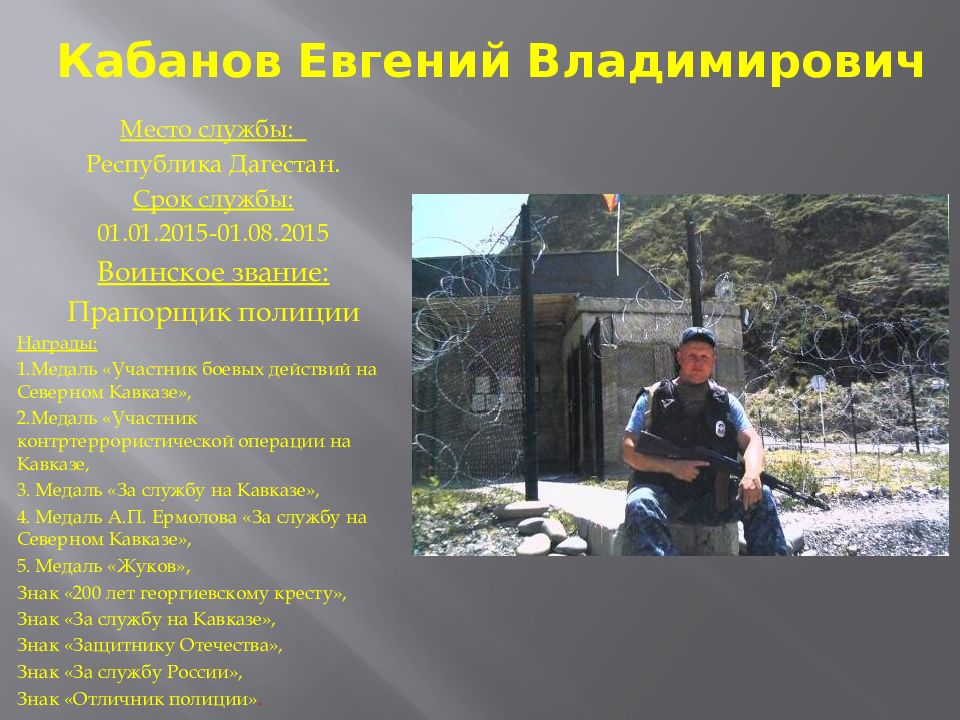 Кабанов Евгений Владимирович

Место службы:
Республика Дагестан.
Срок службы:
01.01.2015-01.08.2015
Воинское звание:
Прапорщик полиции

Награды:
1.Медаль «Участник боевых действий на Северном Кавказе»,
2.Медаль «Участник контртеррористической операции на Кавказе,
3. Медаль «За службу на Кавказе»,
4. Медаль А.П. Ермолова «За службу на Северном Кавказе»,
5. Медаль «Жуков»,
Знак «200 лет георгиевскому кресту»,
Знак «За службу на Кавказе»,
Знак «Защитнику Отечества»,
Знак «За службу России»,
Знак «Отличник полиции».